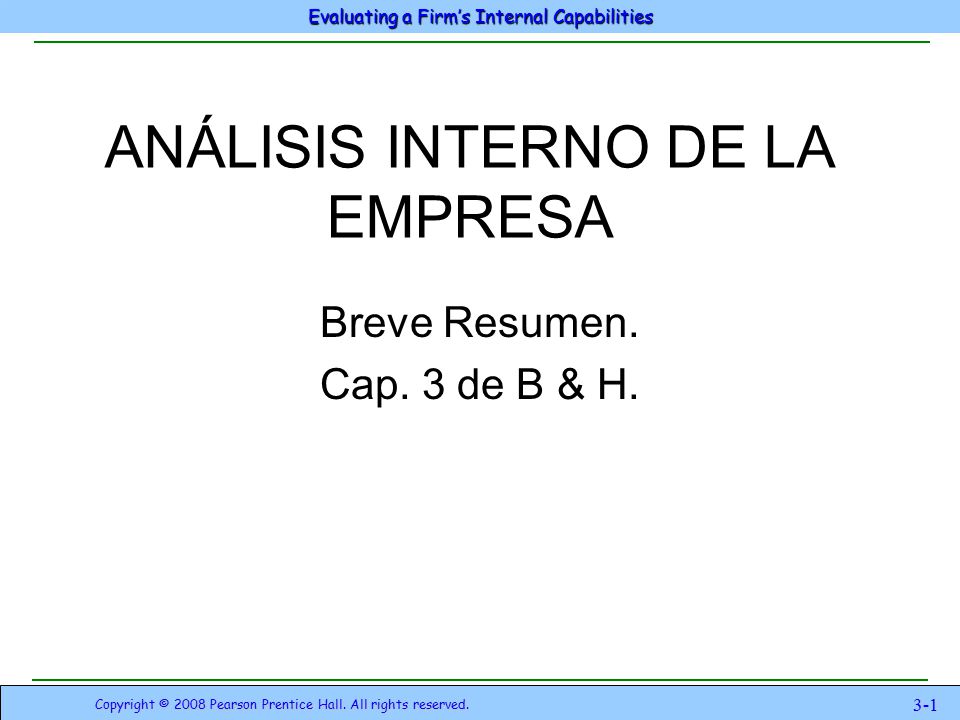 Evaluating a Firm's Internal Capabilities

ANÁLISIS INTERNO DE LA EMPRESA

Breve Resumen.

Cap. 3 de B & H.

Copyright © 2008 Pearson Prentice Hall. All rights reserved.

3-1